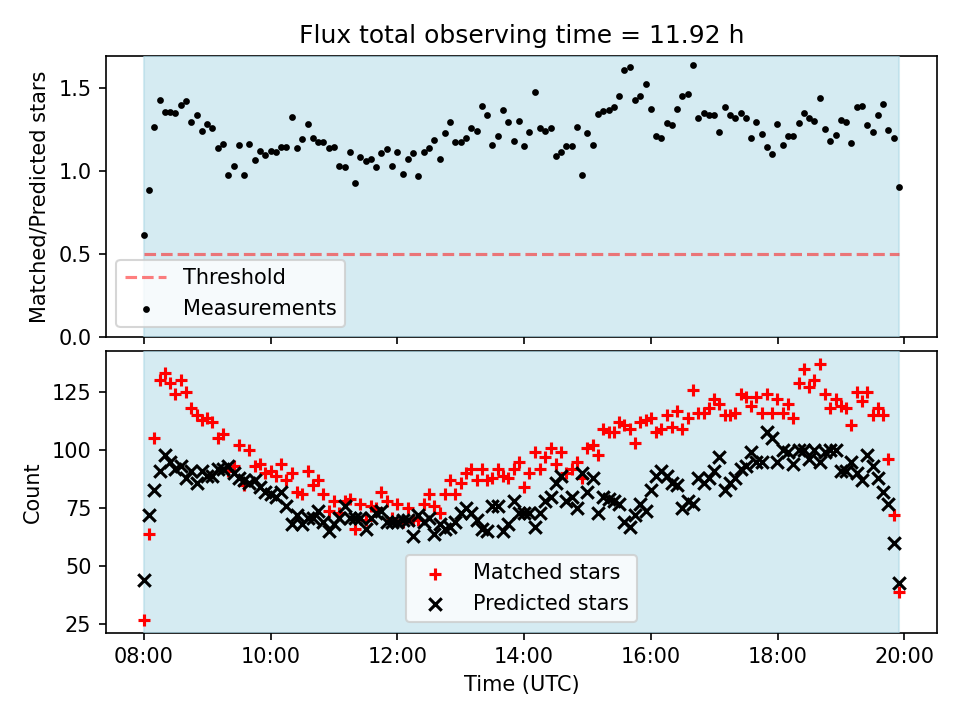 Flux total observing time = 11.92 h

Matched/Predicted stars

1.5
1.0
0.5
0.0

Threshold
Measurements

Count

125
100
75
50
25

Matched stars
Predicted stars

08:00 10:00 12:00 14:00 16:00 18:00 20:00

Time (UTC)